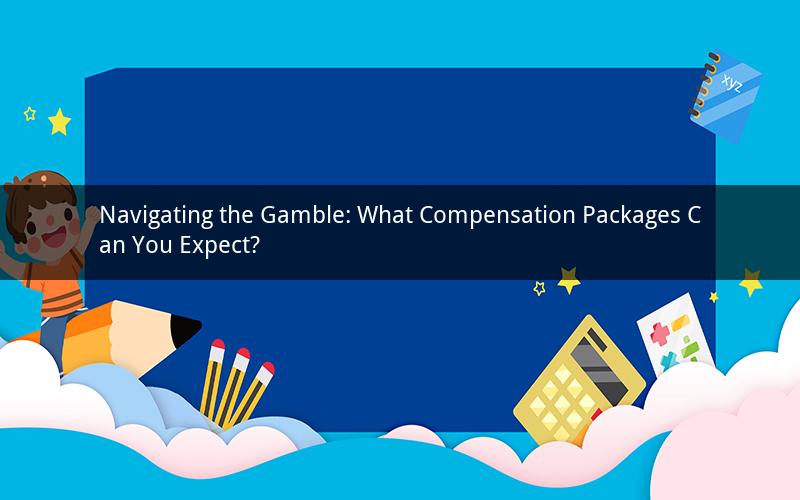 xyz

Navigating the Gamble: What Compensation Packages Can You Expect?